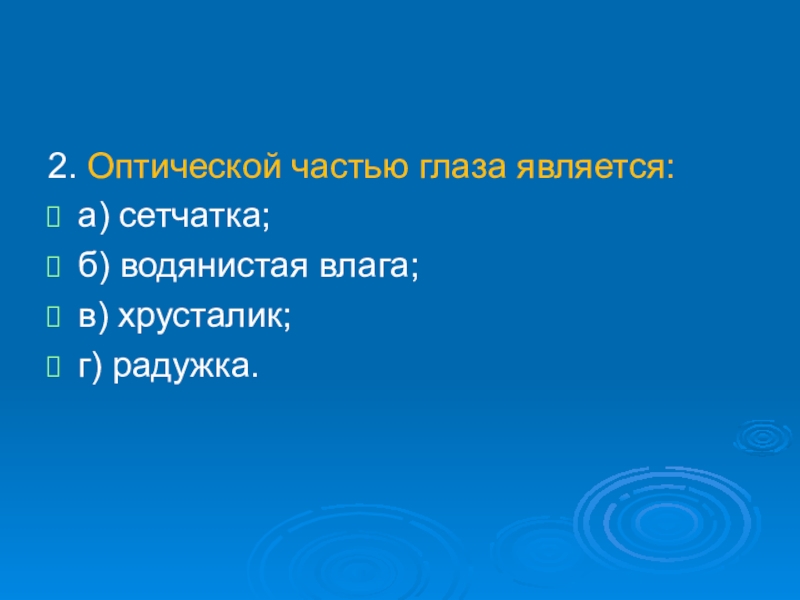 2. Оптической частью глаза является:

а) сетчатка;

б) водянистая влага;

в) хрусталик;

г) радужка.